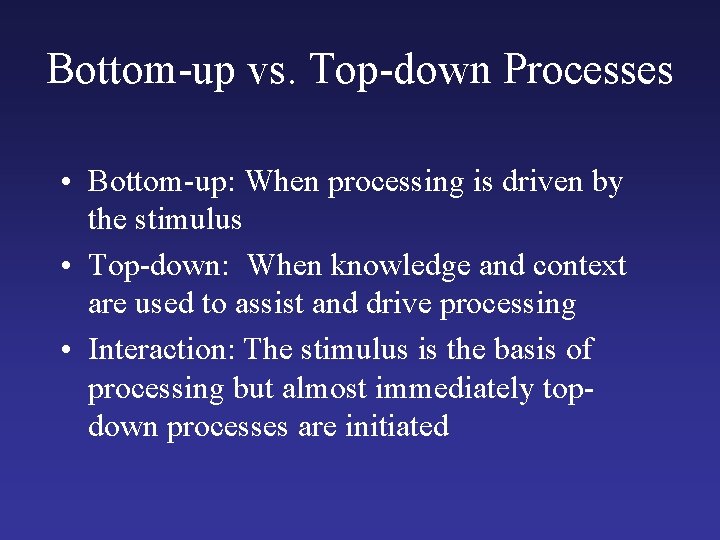 Bottom-up vs. Top-down Processes

• Bottom-up: When processing is driven by the stimulus

• Top-down: When knowledge and context are used to assist and drive processing

• Interaction: The stimulus is the basis of processing but almost immediately top-down processes are initiated